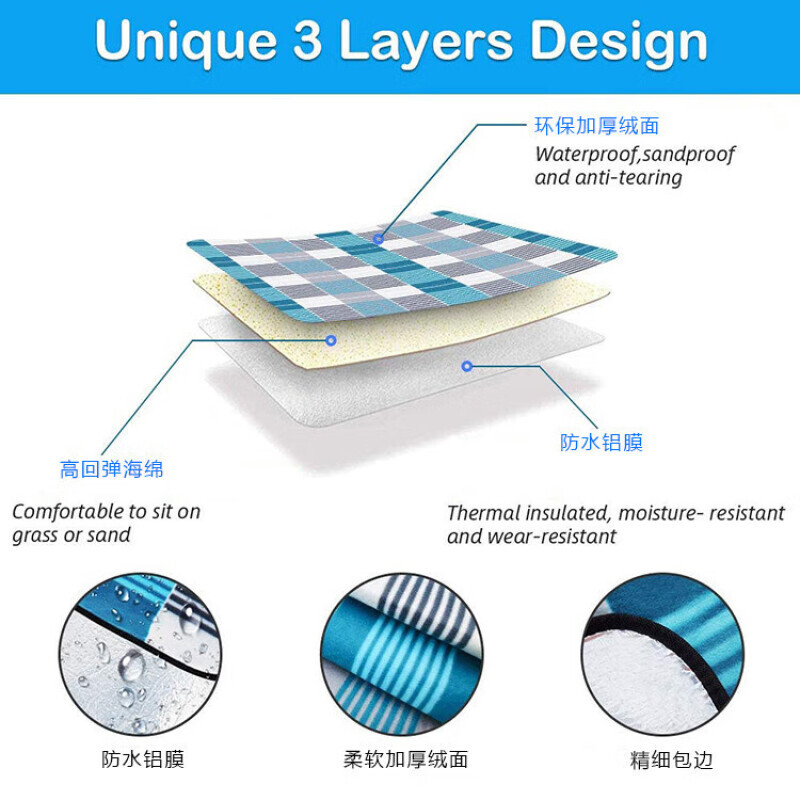 Unique 3 Layers Design

环保加厚绒面
Waterproof,sandproof and anti-tearing

防水铝膜

高回弹海绵

Comfortable to sit on grass or sand

Thermal insulated, moisture- resistant and wear-resistant

防水铝膜

柔软加厚绒面

精细包边